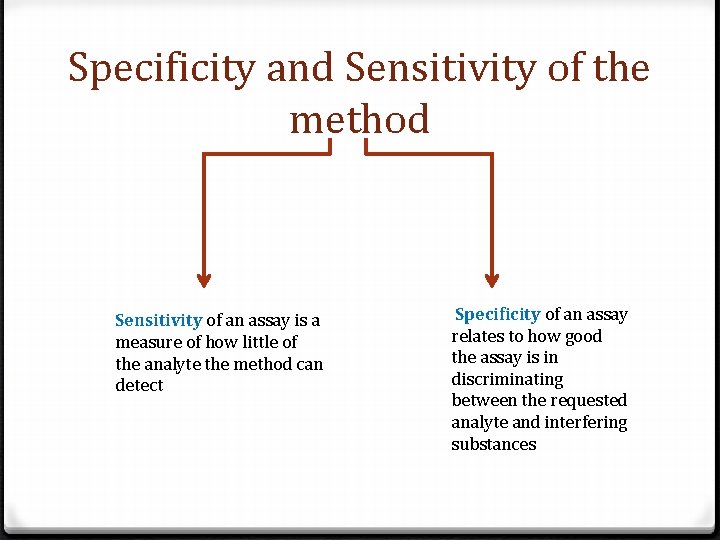 Specificity and Sensitivity of the method

Sensitivity of an assay is a measure of how little of the analyte the method can detect

Specificity of an assay relates to how good the assay is in discriminating between the requested analyte and interfering substances